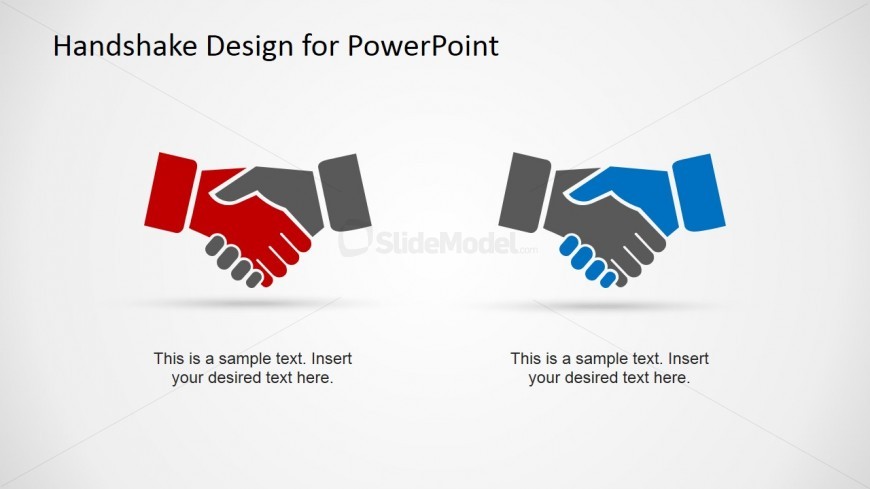 Handshake Design for PowerPoint

SlideModel.com

This is a sample text. Insert your desired text here.

This is a sample text. Insert your desired text here.